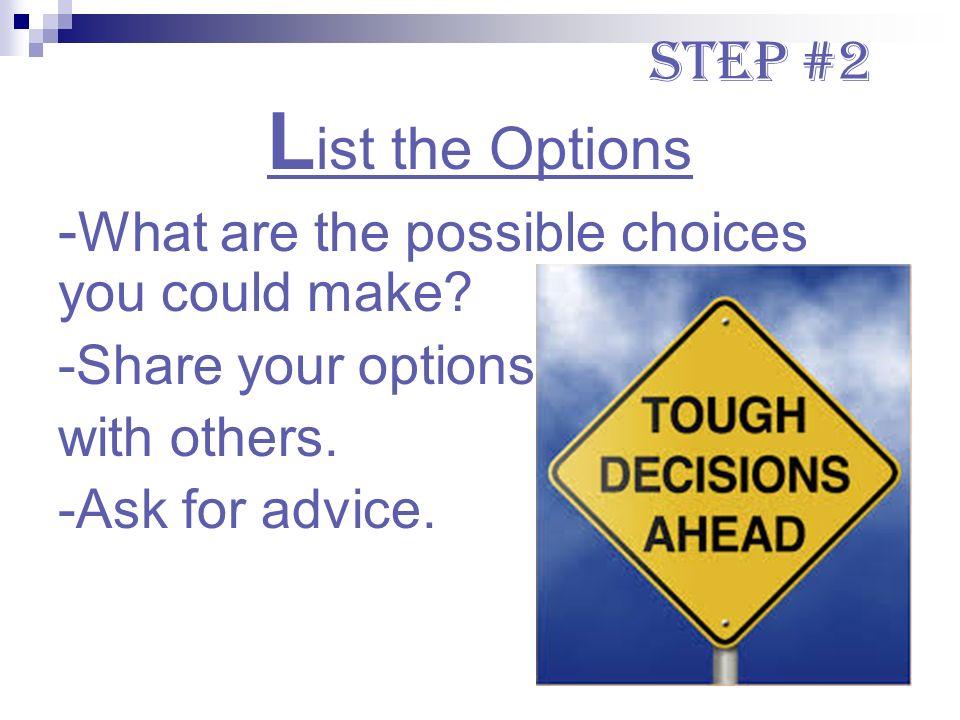 STEP #2

List the Options

-What are the possible choices you could make?

-Share your options with others.

-Ask for advice.

TOUGH DECISIONS AHEAD